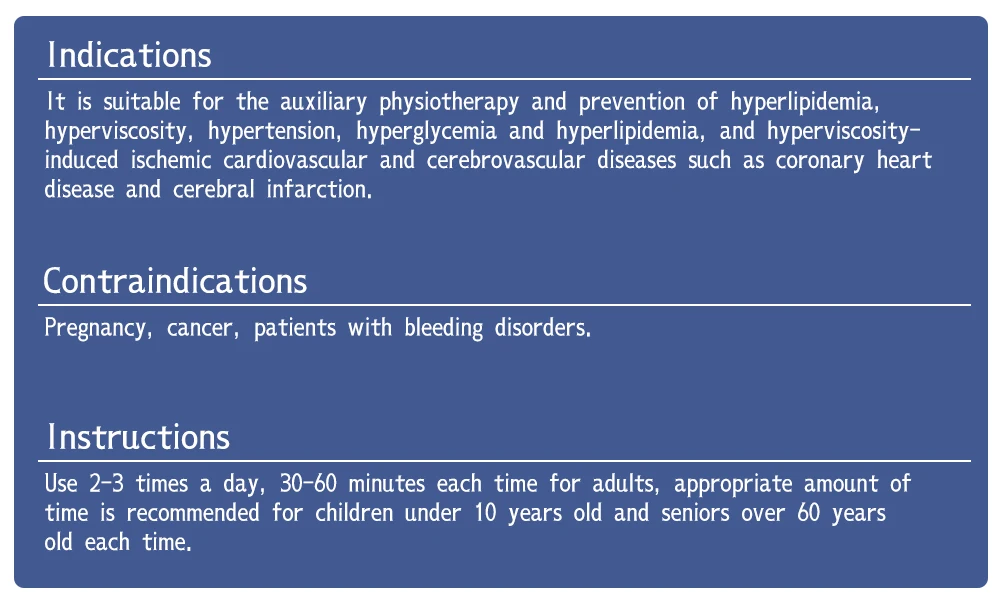 Indications

It is suitable for the auxiliary physiotherapy and prevention of hyperlipidemia, hyperviscosity, hypertension, hyperglycemia and hyperlipidemia, and hyperviscosity-induced ischemic cardiovascular and cerebrovascular diseases such as coronary heart disease and cerebral infarction.

Contraindications

Pregnancy, cancer, patients with bleeding disorders.

Instructions

Use 2-3 times a day, 30-60 minutes each time for adults, appropriate amount of time is recommended for children under 10 years old and seniors over 60 years old each time.